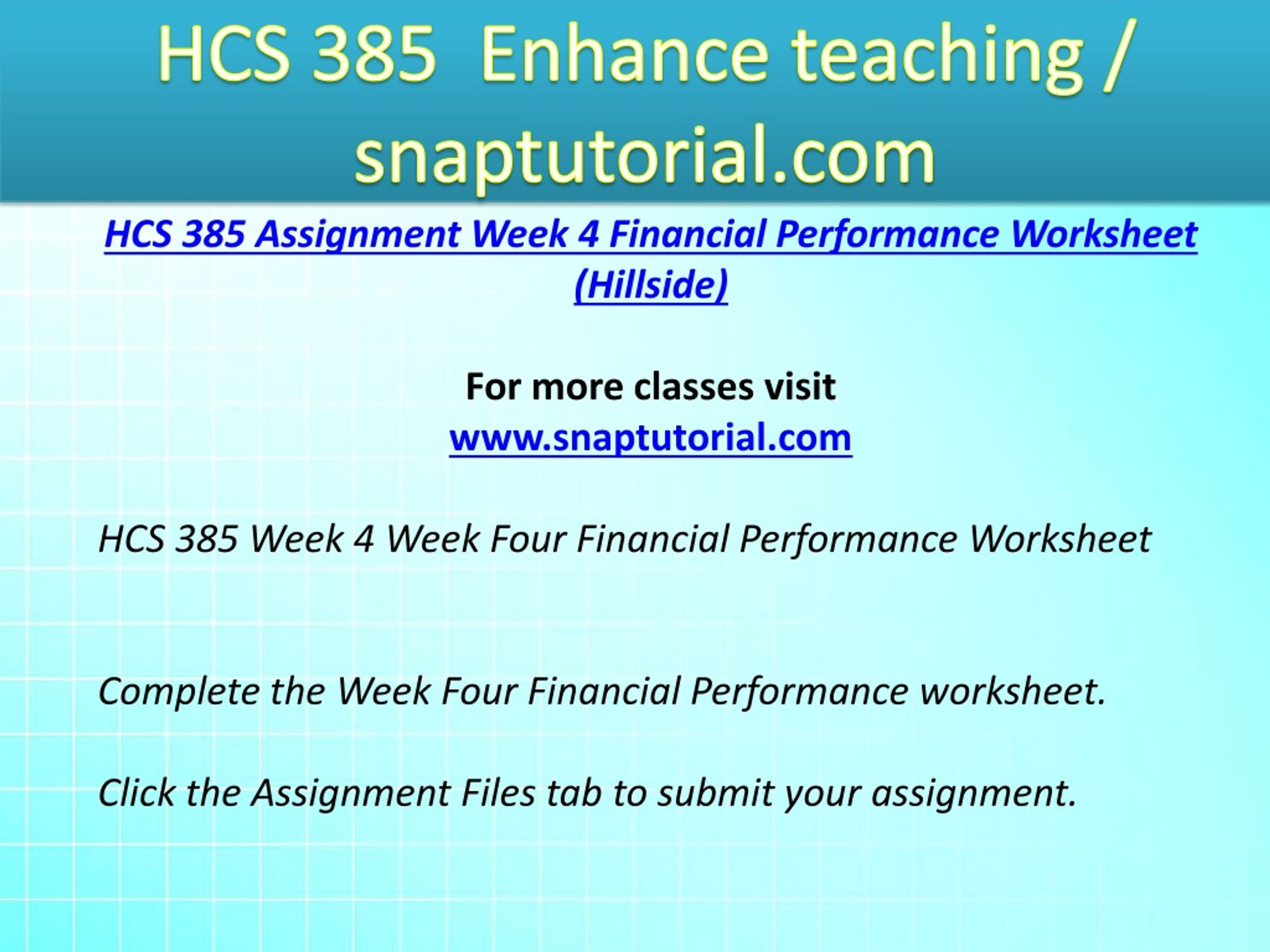 HCS 385 Enhance teaching / snaptutorial.com

HCS 385 Assignment Week 4 Financial Performance Worksheet (Hillside)

For more classes visit
www.snaptutorial.com

HCS 385 Week 4 Week Four Financial Performance Worksheet

Complete the Week Four Financial Performance worksheet.

Click the Assignment Files tab to submit your assignment.